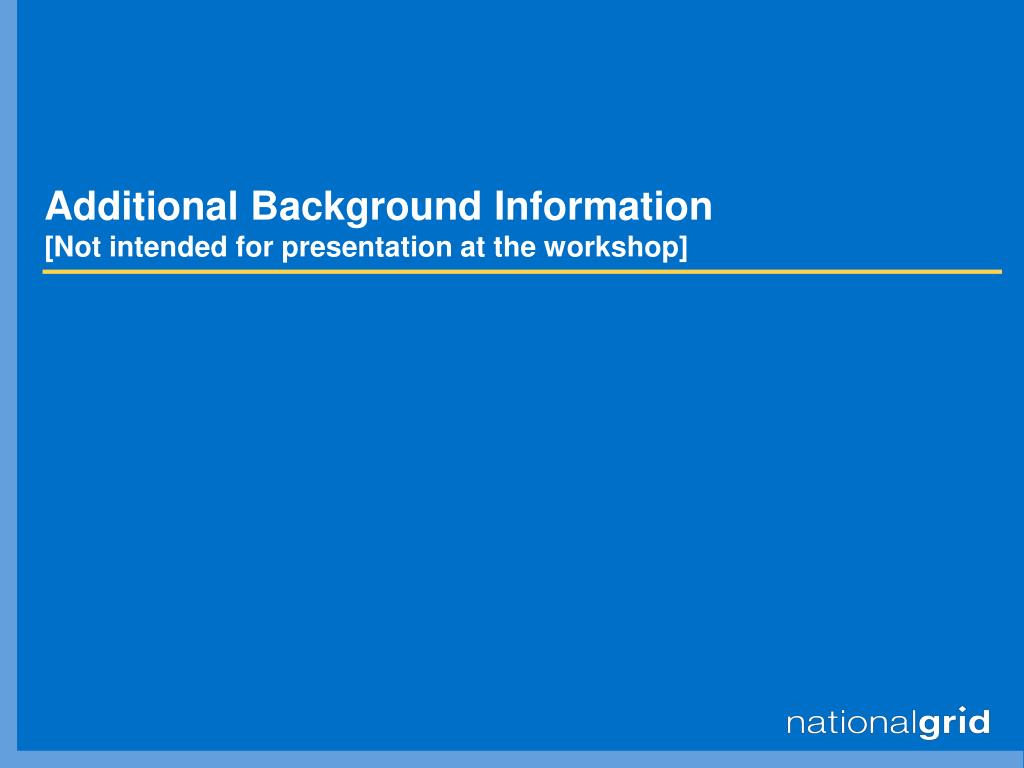 Additional Background Information
[Not intended for presentation at the workshop]

nationalgrid